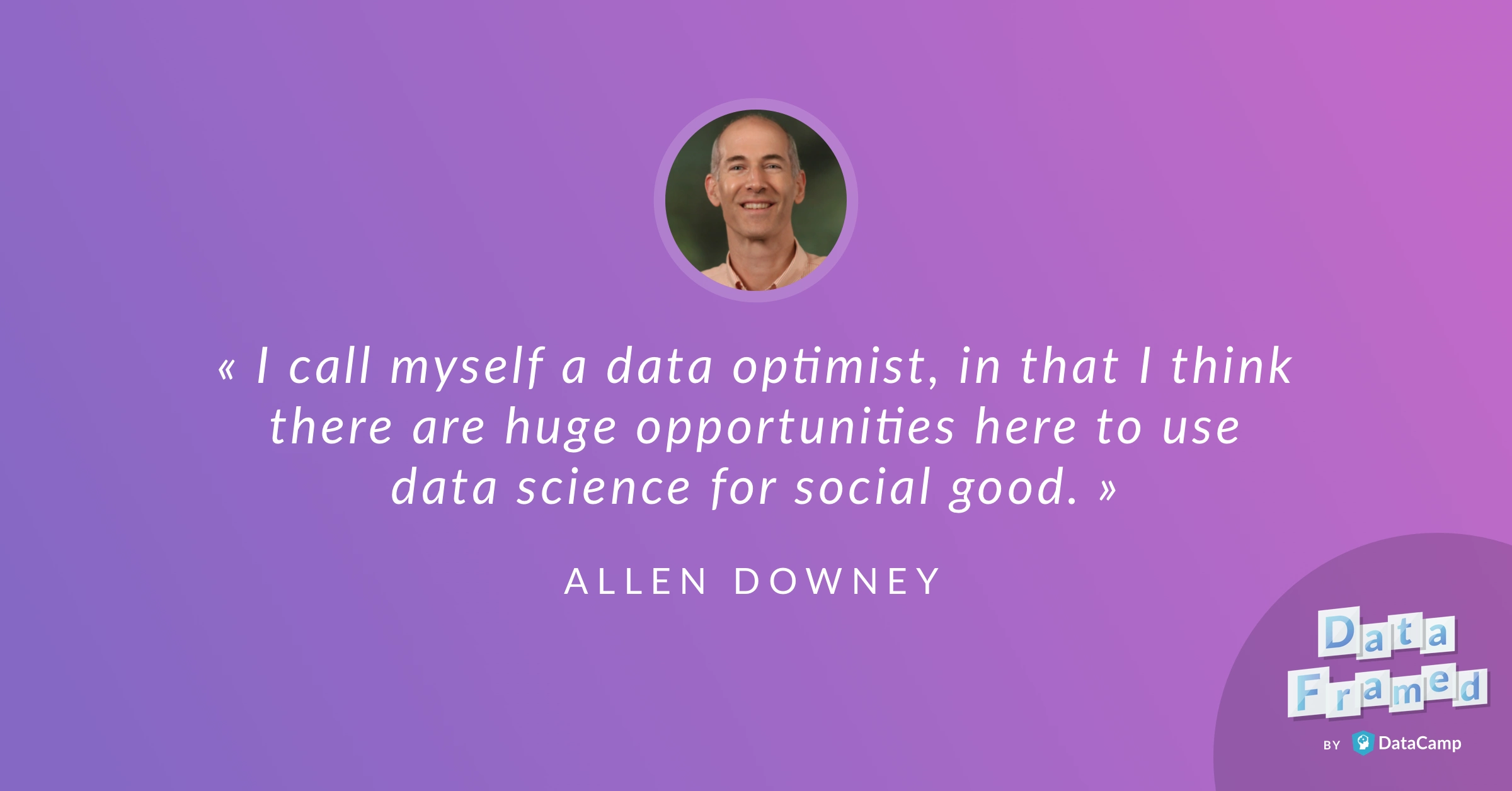 « I call myself a data optimist, in that I think there are huge opportunities here to use data science for social good. »

ALLEN DOWNEY

Data Framed

BY DataCamp